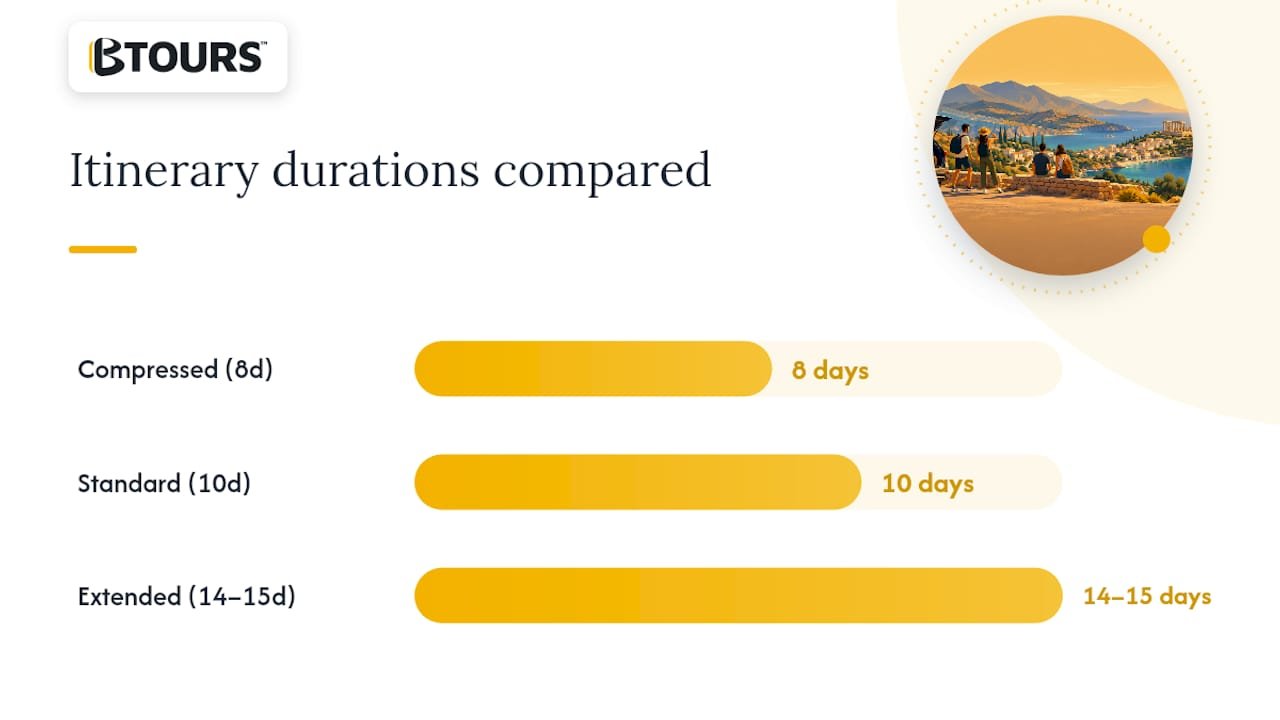 BTOURS™

Itinerary durations compared

Compressed (8d)
8 days

Standard (10d)
10 days

Extended (14–15d)
14–15 days